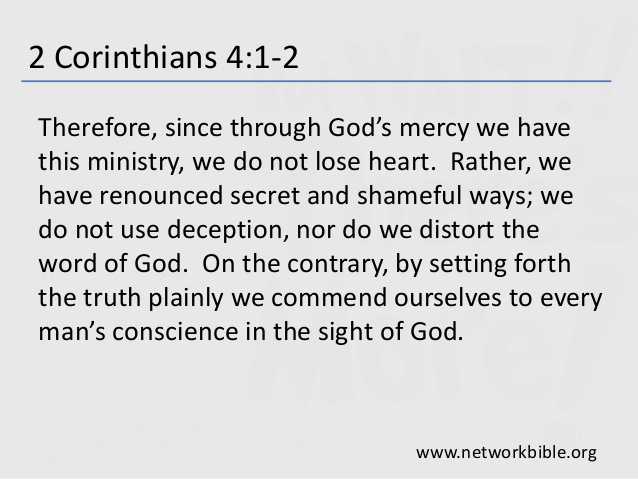 2 Corinthians 4:1-2

Therefore, since through God's mercy we have this ministry, we do not lose heart. Rather, we have renounced secret and shameful ways; we do not use deception, nor do we distort the word of God. On the contrary, by setting forth the truth plainly we commend ourselves to every man's conscience in the sight of God.

www.networkbible.org